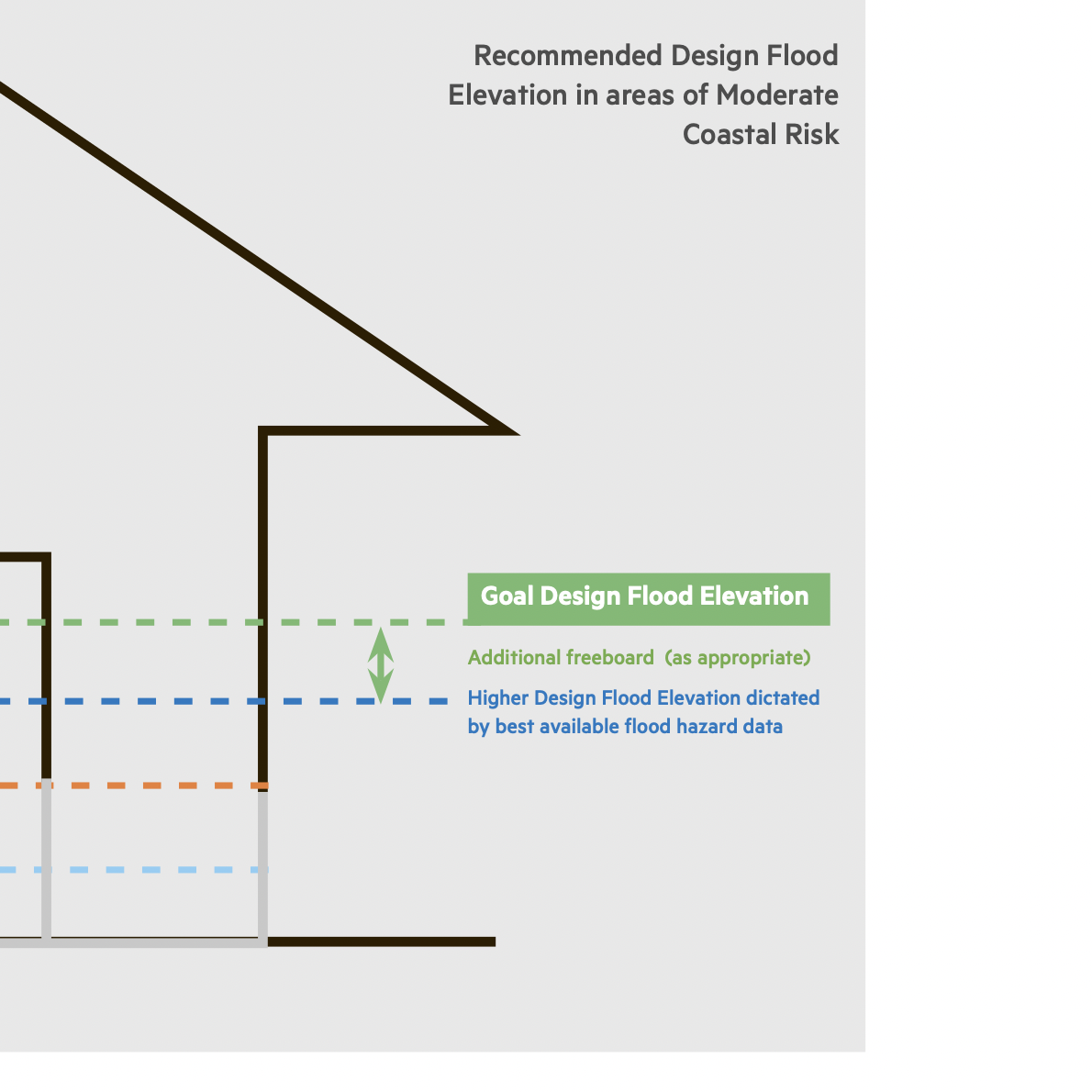 Recommended Design Flood Elevation in areas of Moderate Coastal Risk

Goal Design Flood Elevation

Additional freeboard (as appropriate)

Higher Design Flood Elevation dictated by best available flood hazard data